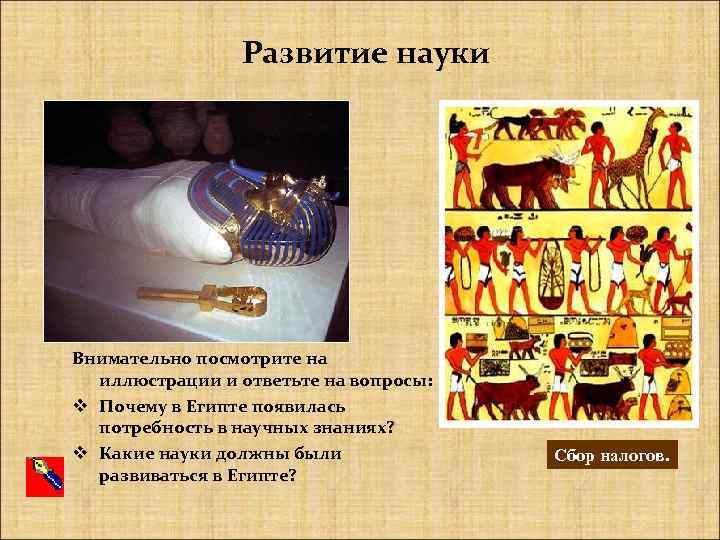 Развитие науки

Внимательно посмотрите на иллюстрации и ответьте на вопросы:

❖ Почему в Египте появилась потребность в научных знаниях?

❖ Какие науки должны были развиваться в Египте?

Сбор налогов.